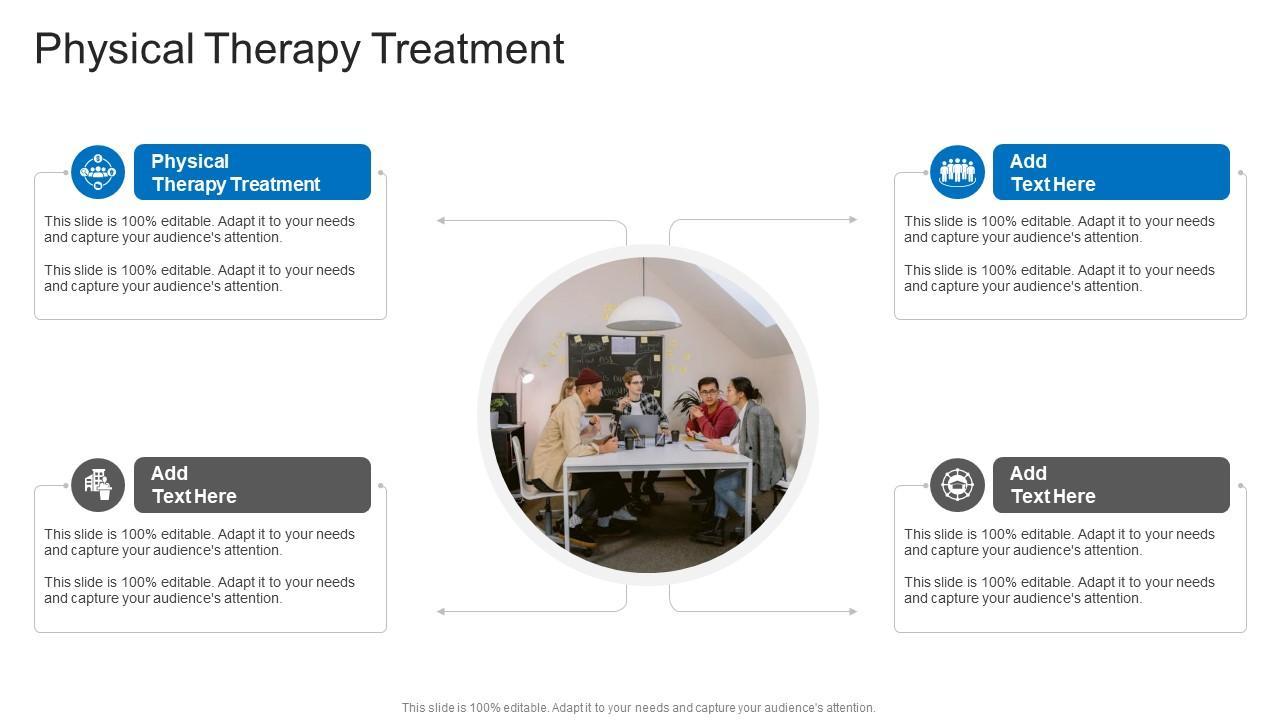 Physical Therapy Treatment

Physical Therapy Treatment

This slide is 100% editable. Adapt it to your needs and capture your audience's attention.

This slide is 100% editable. Adapt it to your needs and capture your audience's attention.

Add Text Here

This slide is 100% editable. Adapt it to your needs and capture your audience's attention.

This slide is 100% editable. Adapt it to your needs and capture your audience's attention.

Add Text Here

This slide is 100% editable. Adapt it to your needs and capture your audience's attention.

This slide is 100% editable. Adapt it to your needs and capture your audience's attention.

Add Text Here

This slide is 100% editable. Adapt it to your needs and capture your audience's attention.

This slide is 100% editable. Adapt it to your needs and capture your audience's attention.

This slide is 100% editable. Adapt it to your needs and capture your audience's attention.